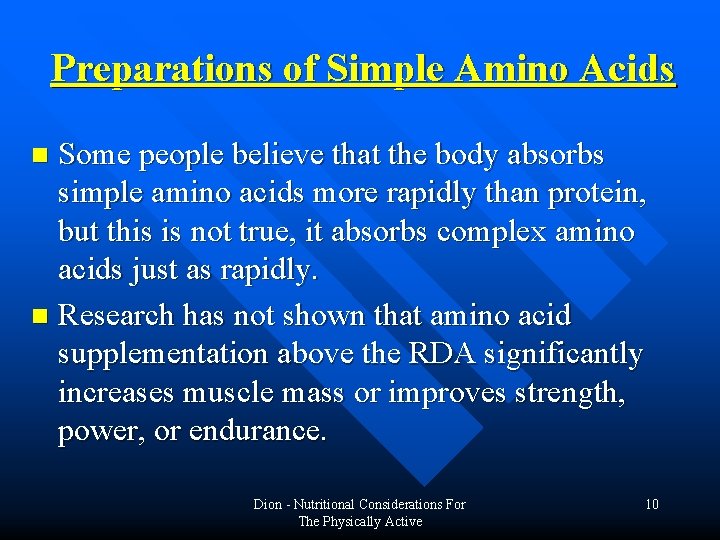 Preparations of Simple Amino Acids

• Some people believe that the body absorbs simple amino acids more rapidly than protein, but this is not true, it absorbs complex amino acids just as rapidly.

• Research has not shown that amino acid supplementation above the RDA significantly increases muscle mass or improves strength, power, or endurance.

Dion - Nutritional Considerations For
The Physically Active

10